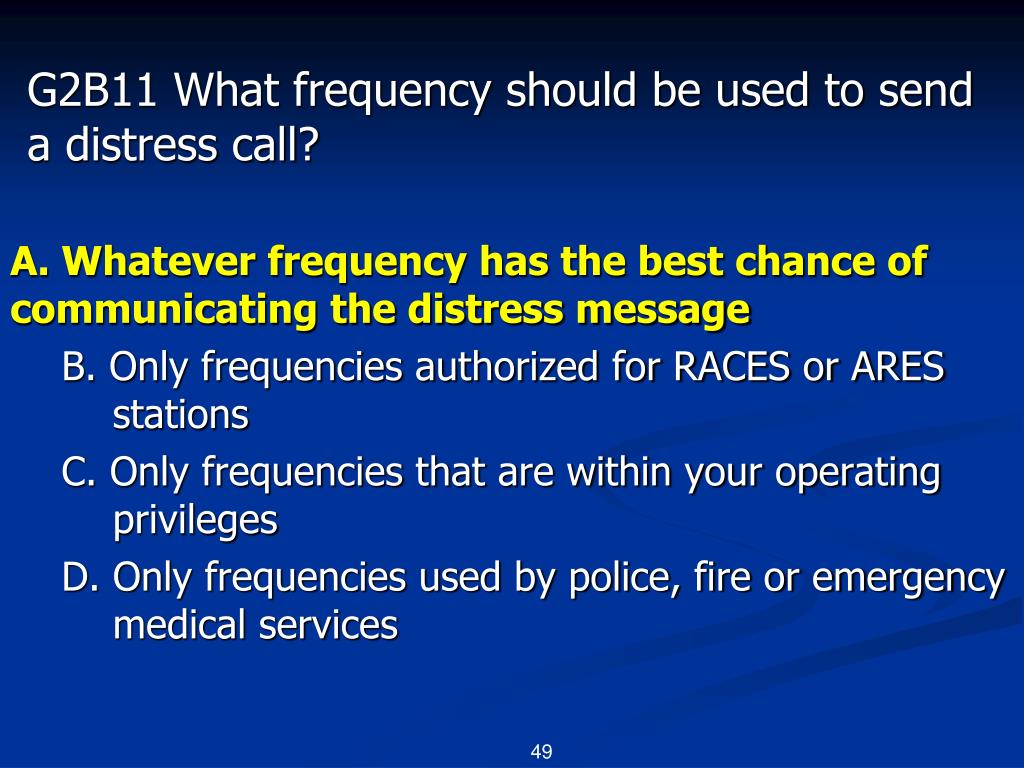 G2B11 What frequency should be used to send a distress call?

A. Whatever frequency has the best chance of communicating the distress message

B. Only frequencies authorized for RACES or ARES stations

C. Only frequencies that are within your operating privileges

D. Only frequencies used by police, fire or emergency medical services

49